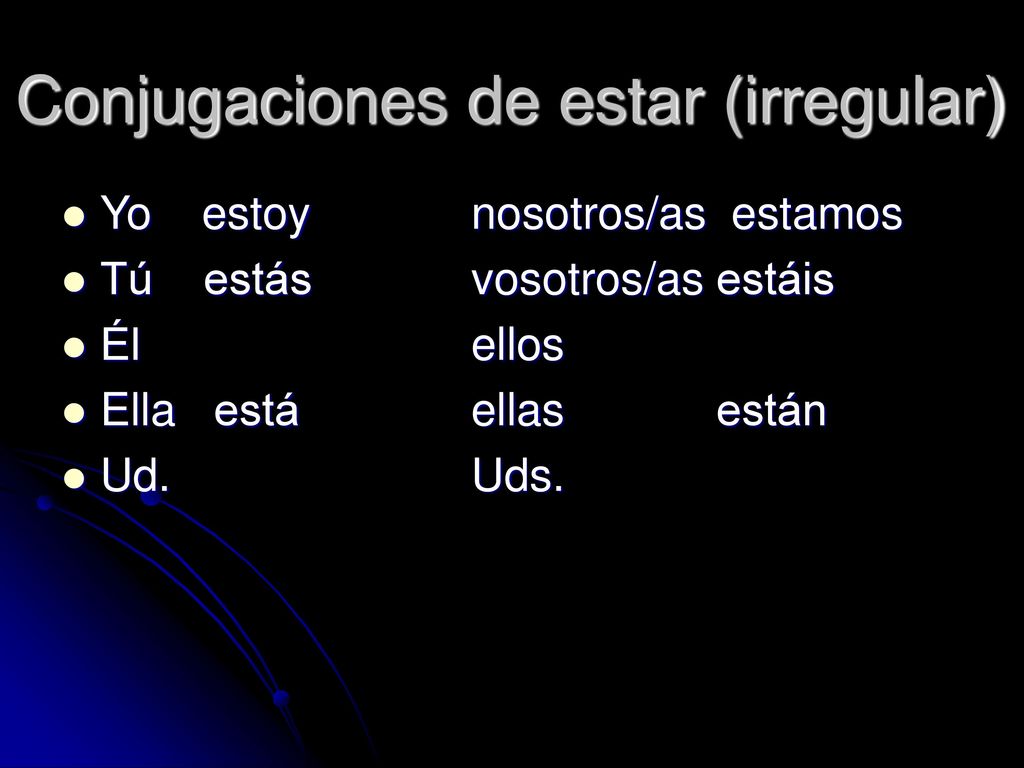 Conjugaciones de estar (irregular)

- Yo estoy nosotros/as estamos
- Tú estás vosotros/as estáis
- Él ellos
- Ella está ellas están
- Ud. Uds.